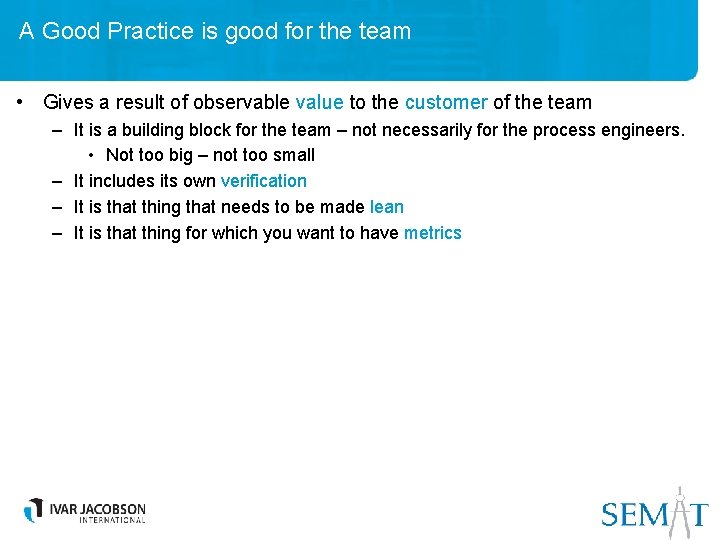 A Good Practice is good for the team

• Gives a result of observable value to the customer of the team
– It is a building block for the team – not necessarily for the process engineers.
• Not too big – not too small
– It includes its own verification
– It is that thing that needs to be made lean
– It is that thing for which you want to have metrics

IVAR JACOBSON INTERNATIONAL

SEMAT